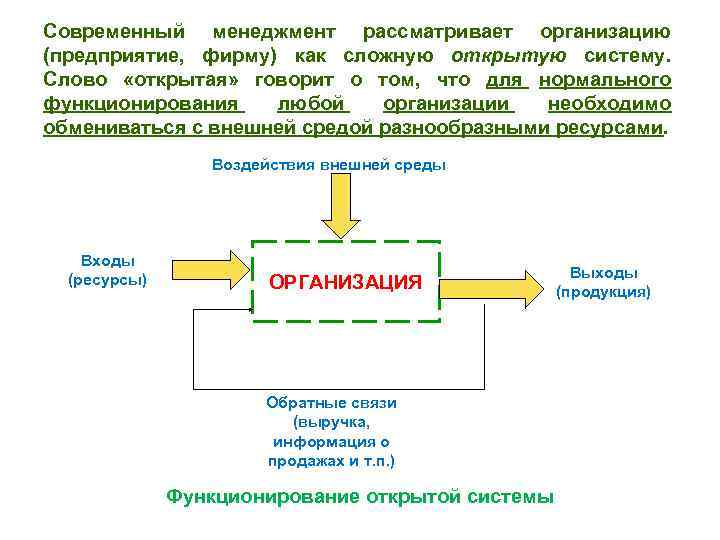 Современный менеджмент рассматривает организацию (предприятие, фирму) как сложную открытую систему. Слово «открытая» говорит о том, что для нормального функционирования любой организации необходимо обмениваться с внешней средой разнообразными ресурсами.

Воздействия внешней среды

Входы (ресурсы)

ОРГАНИЗАЦИЯ

Выходы (продукция)

Обратные связи (выручка, информация о продажах и т.п.)

Функционирование открытой системы